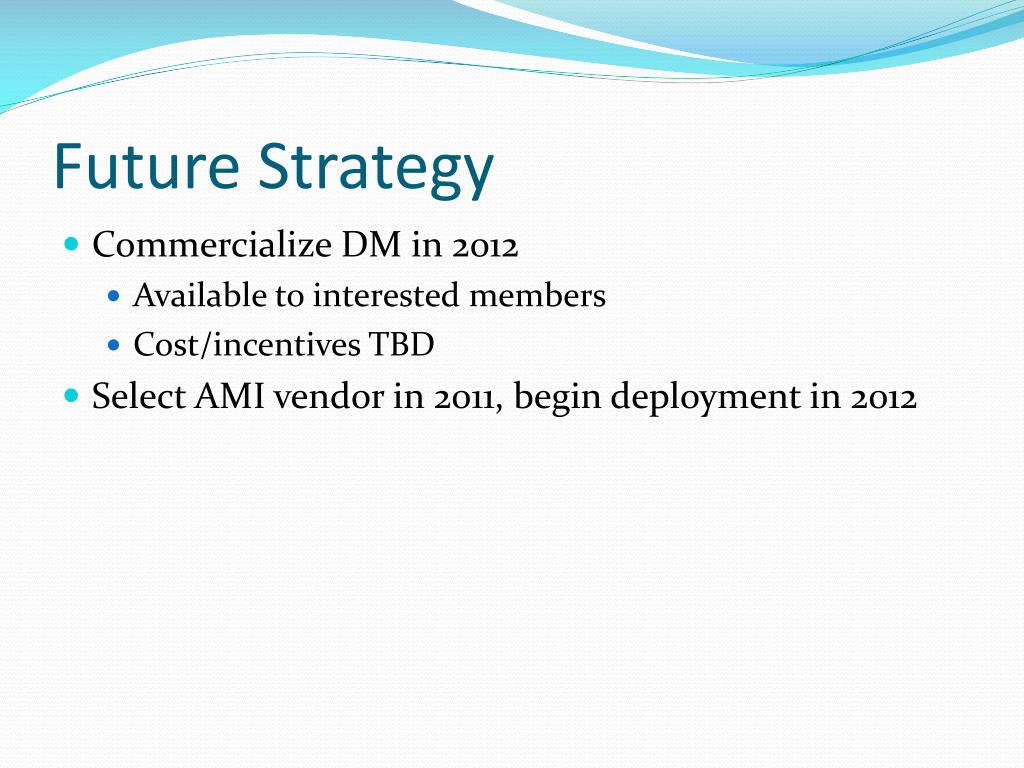 Future Strategy

Commercialize DM in 2012
Available to interested members
Cost/incentives TBD

Select AMI vendor in 2011, begin deployment in 2012